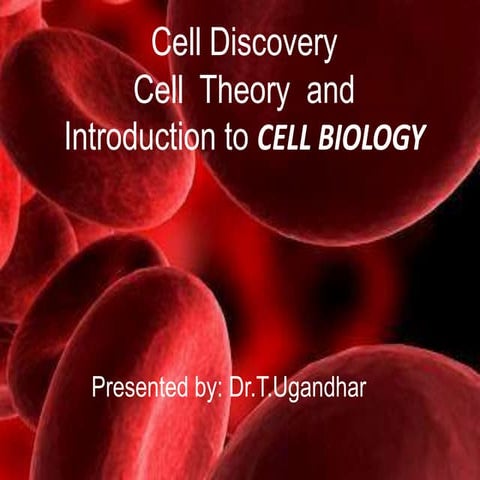 Cell Discovery
Cell Theory and
Introduction to CELL BIOLOGY

Presented by: Dr.T.Ugandhar